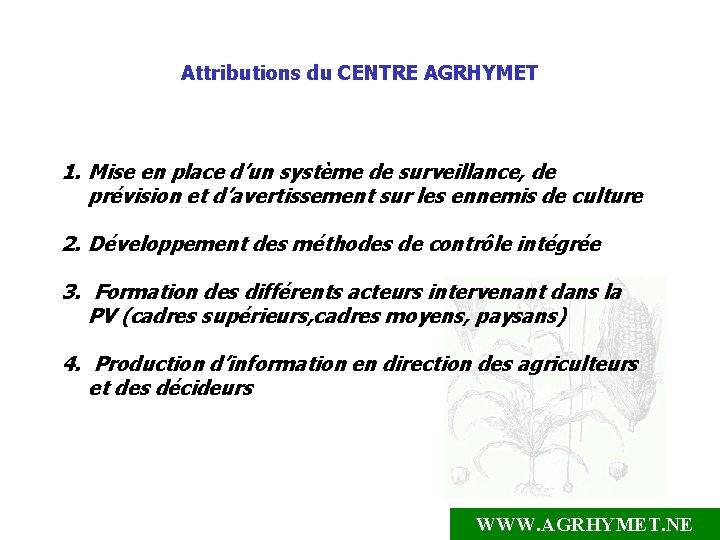 Attributions du CENTRE AGRHYMET

1. Mise en place d'un système de surveillance, de prévision et d'avertissement sur les ennemis de culture

2. Développement des méthodes de contrôle intégrée

3. Formation des différents acteurs intervenant dans la PV (cadres supérieurs,cadres moyens, paysans)

4. Production d'information en direction des agriculteurs et des décideurs

WWW.AGRHYMET.NE